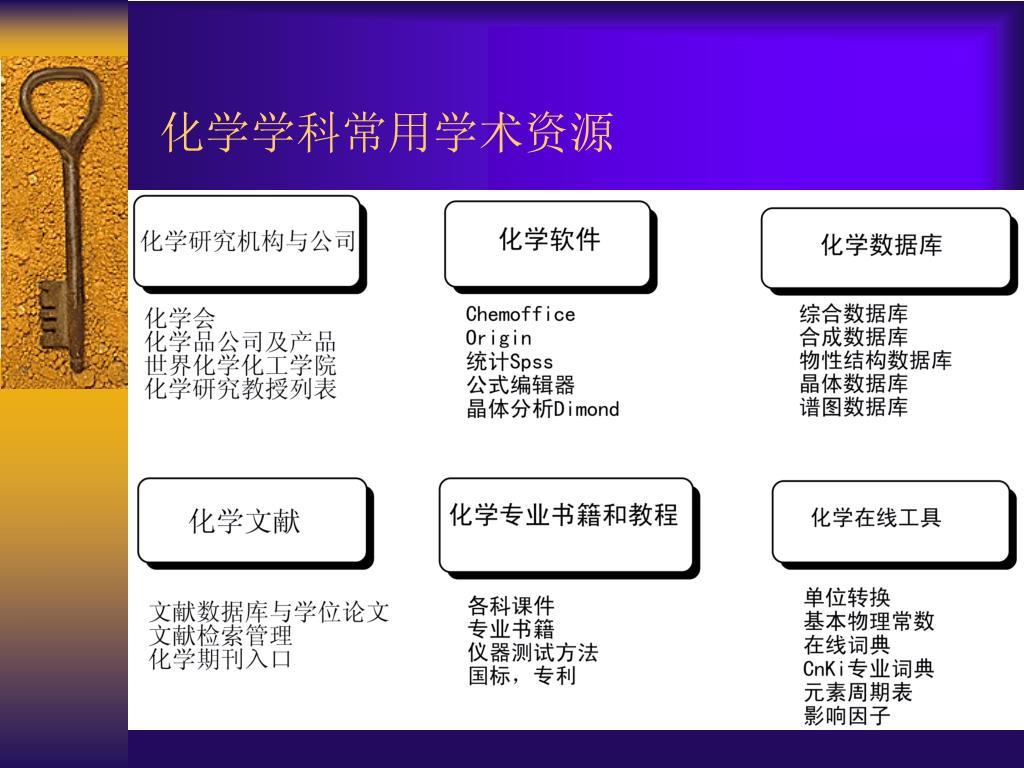 化学学科常用学术资源

化学研究机构与公司

化学会
化学品公司及产品
世界化学化工学院
化学研究教授列表

化学软件

Chemoffice
Origin
统计Spss
公式编辑器
晶体分析Dimond

化学数据库

综合数据库
合成数据库
物性结构数据库
晶体数据库
谱图数据库

化学文献

文献数据库与学位论文
文献检索管理
化学期刊入口

化学专业书籍和教程

各科课件
专业书籍
仪器测试方法
国标，专利

化学在线工具

单位转换
基本物理常数
在线词典
CnKi专业词典
元素周期表
影响因子